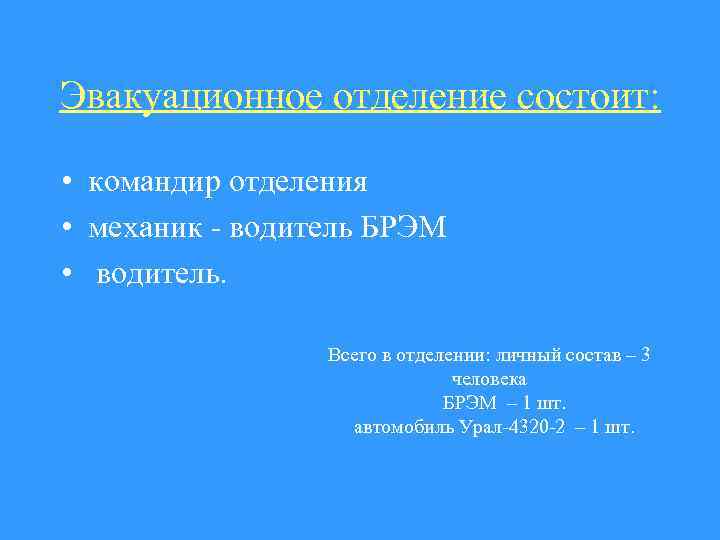 Эвакуационное отделение состоит:

• командир отделения
• механик - водитель БРЭМ
• водитель.

Всего в отделении: личный состав – 3 человека
БРЭМ – 1 шт.
автомобиль Урал-4320-2 – 1 шт.